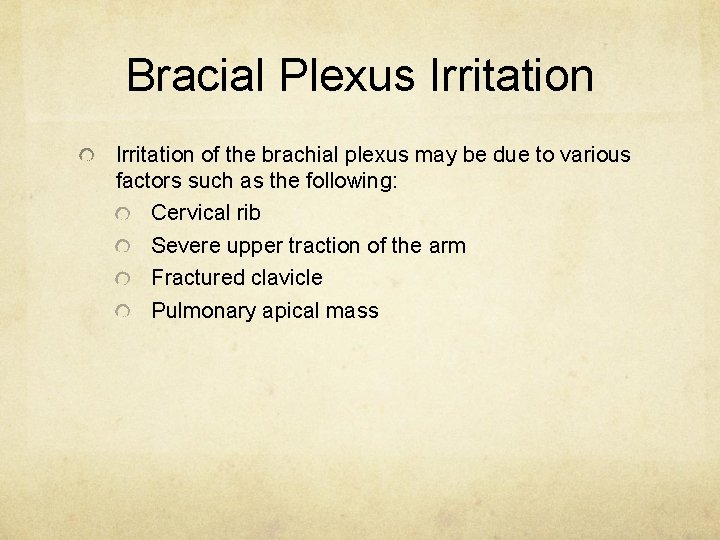 Bracial Plexus Irritation

Irritation of the brachial plexus may be due to various factors such as the following:

Cervical rib

Severe upper traction of the arm

Fractured clavicle

Pulmonary apical mass